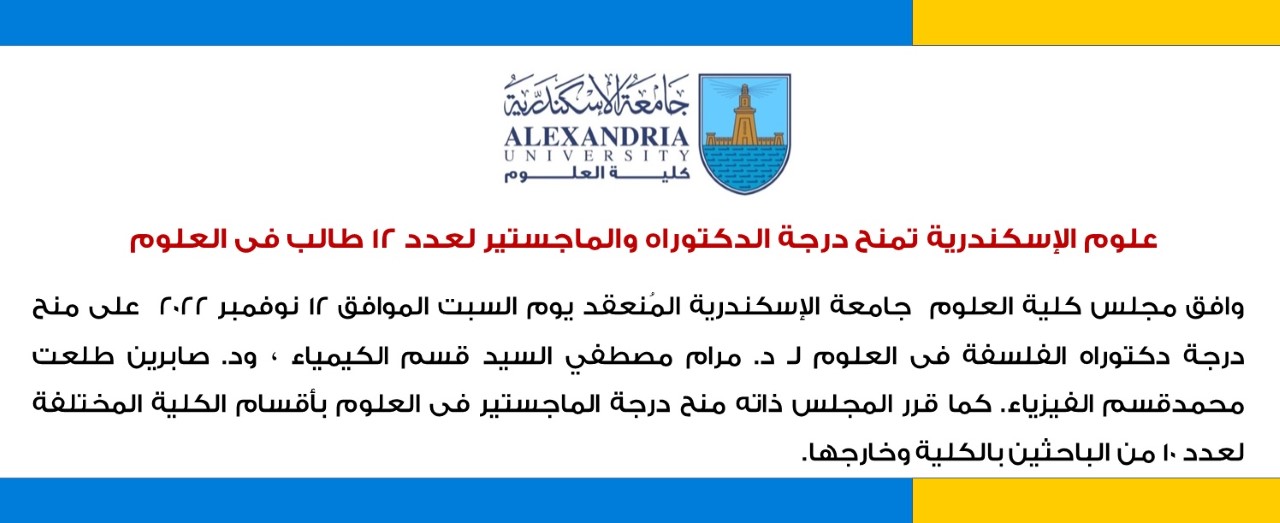 جامعة الإسكندرية
ALEXANDRIA
UNIVERSITY
كلية العلوم

علوم الإسكندرية تمنح درجة الدكتوراه والماجستير لعدد ١٢ طالب فى العلوم

وافق مجلس كلية العلوم جامعة الإسكندرية المُنعقد يوم السبت الموافق ١٢ نوفمبر ٢٠٢٢ على منح درجة دكتوراه الفلسفة فى العلوم لـ د. مرام مصطفي السيد قسم الكيمياء ، ود. صابرين طلعت محمدقسم الفيزياء. كما قرر المجلس ذاته منح درجة الماجستير فى العلوم بأقسام الكلية المختلفة لعدد ١٠ من الباحثين بالكلية وخارجها.